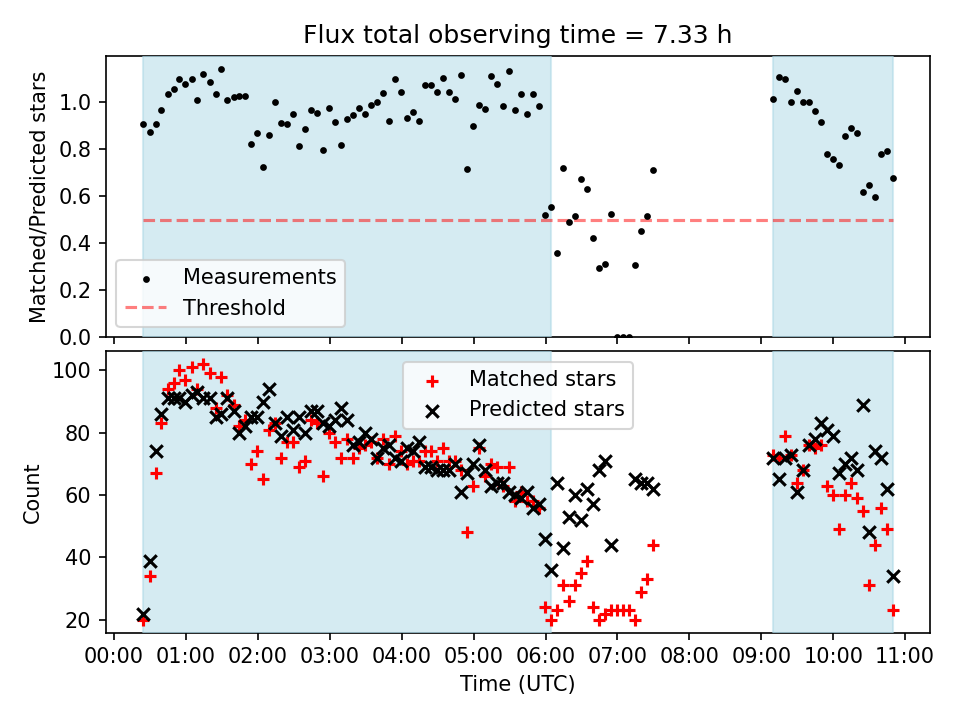 Flux total observing time = 7.33 h

Matched/Predicted stars

1.0
0.8
0.6
0.4
0.2
0.0

Measurements
Threshold

Count

100
80
60
40
20

Matched stars
Predicted stars

00:00 01:00 02:00 03:00 04:00 05:00 06:00 07:00 08:00 09:00 10:00 11:00

Time (UTC)